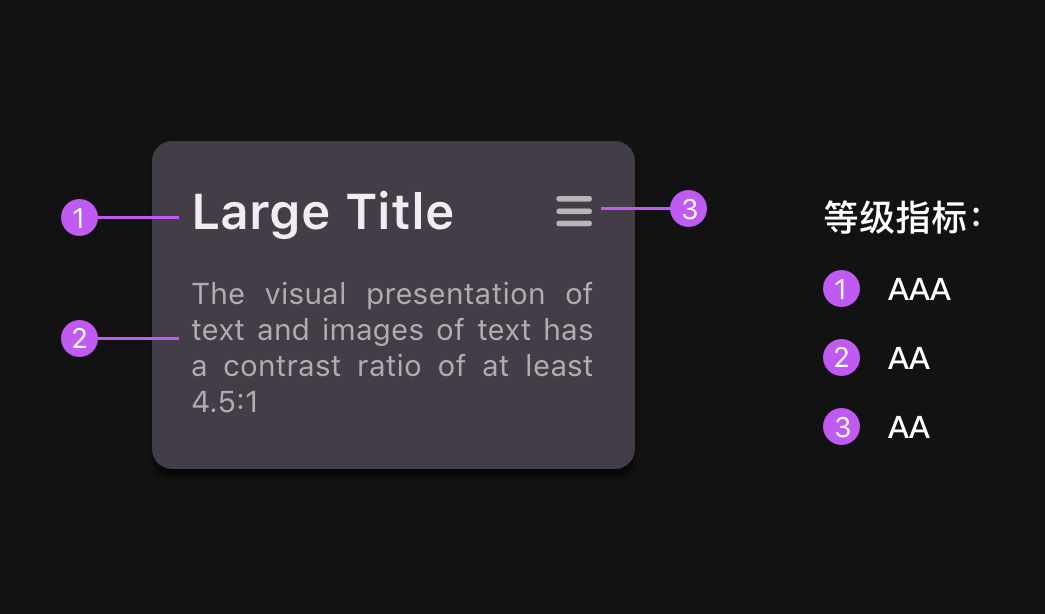 1 Large Title 3

2 The visual presentation of text and images of text has a contrast ratio of at least 4.5:1

等级指标：

1 AAA

2 AA

3 AA